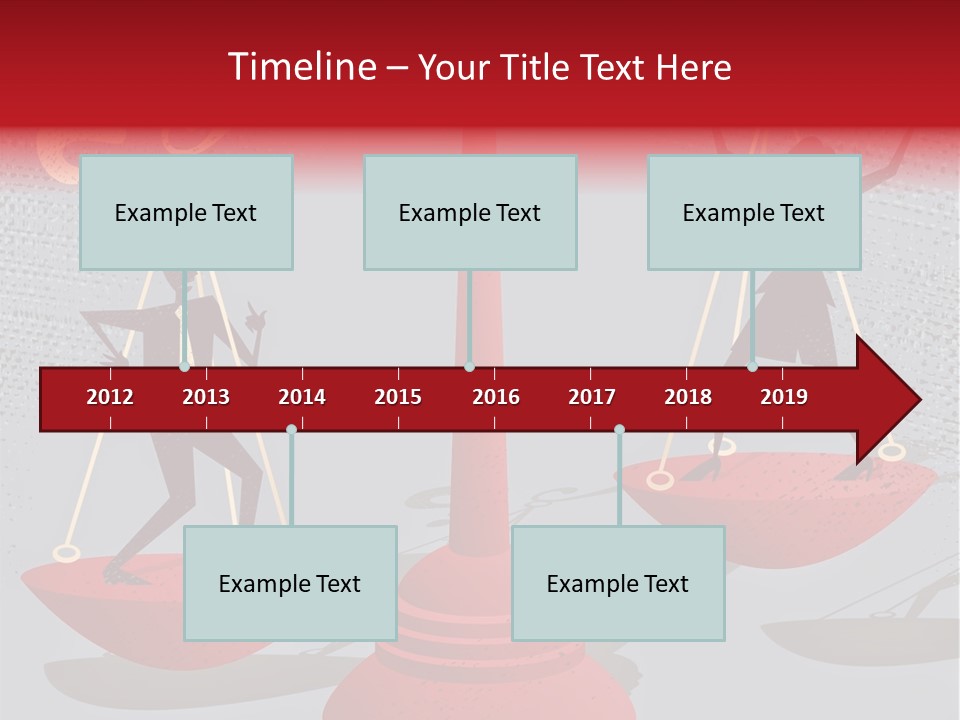 Timeline – Your Title Text Here

Example Text

Example Text

Example Text

2012 2013 2014 2015 2016 2017 2018 2019

Example Text

Example Text